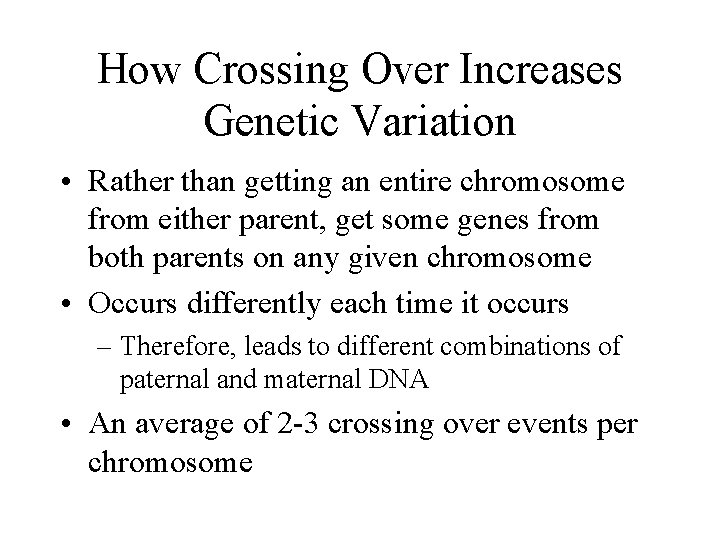 How Crossing Over Increases Genetic Variation

• Rather than getting an entire chromosome from either parent, get some genes from both parents on any given chromosome

• Occurs differently each time it occurs

– Therefore, leads to different combinations of paternal and maternal DNA

• An average of 2-3 crossing over events per chromosome